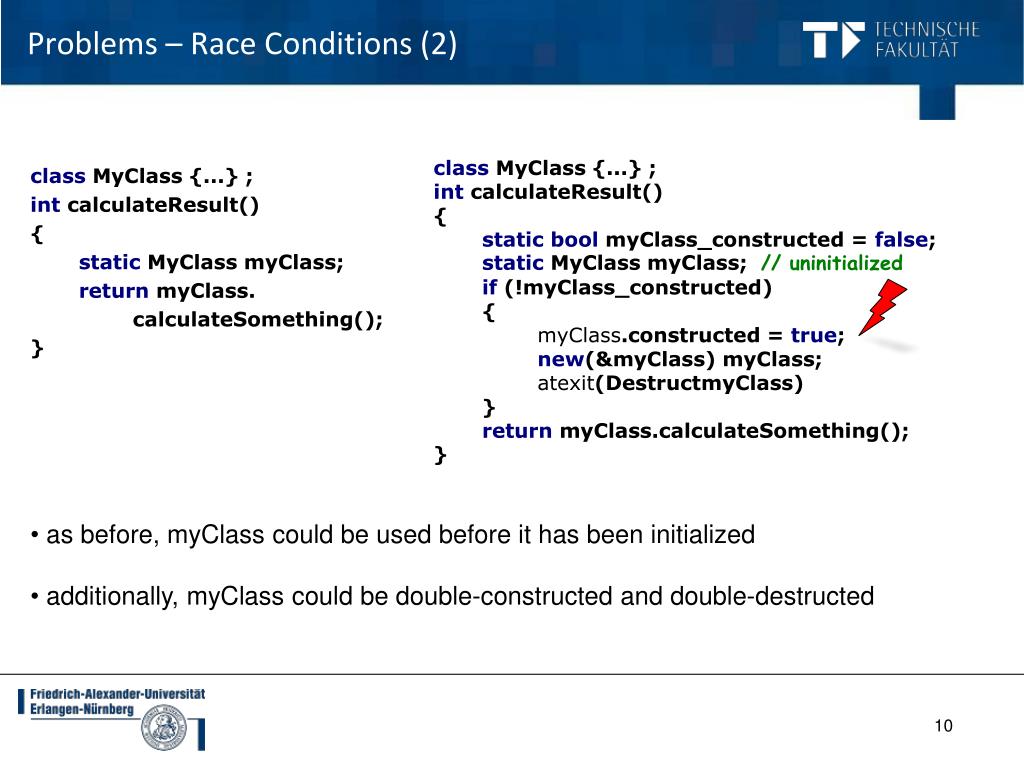 Problems – Race Conditions (2)

TECHNISCHE FAKULTÄT

class MyClass {...} ;
int calculateResult()
{
static MyClass myClass;
return myClass.
calculateSomething();
}

class MyClass {...} ;
int calculateResult()
{
static bool myClass_constructed = false;
static MyClass myClass; // uninitialized
if (!myClass_constructed)
{
myClass.constructed = true;
new(&myClass) myClass;
atexit(DestructmyClass)
}
return myClass.calculateSomething();
}

• as before, myClass could be used before it has been initialized

• additionally, myClass could be double-constructed and double-destructed

Friedrich-Alexander-Universität Erlangen-Nürnberg

10